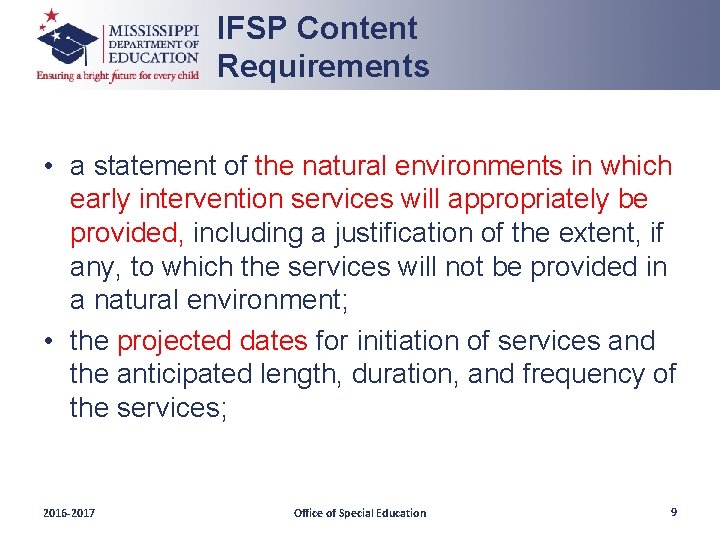 MISSISSIPPI
DEPARTMENT OF
EDUCATION
Ensuring a bright future for every child

IFSP Content Requirements

• a statement of the natural environments in which early intervention services will appropriately be provided, including a justification of the extent, if any, to which the services will not be provided in a natural environment;

• the projected dates for initiation of services and the anticipated length, duration, and frequency of the services;

2016-2017 Office of Special Education 9